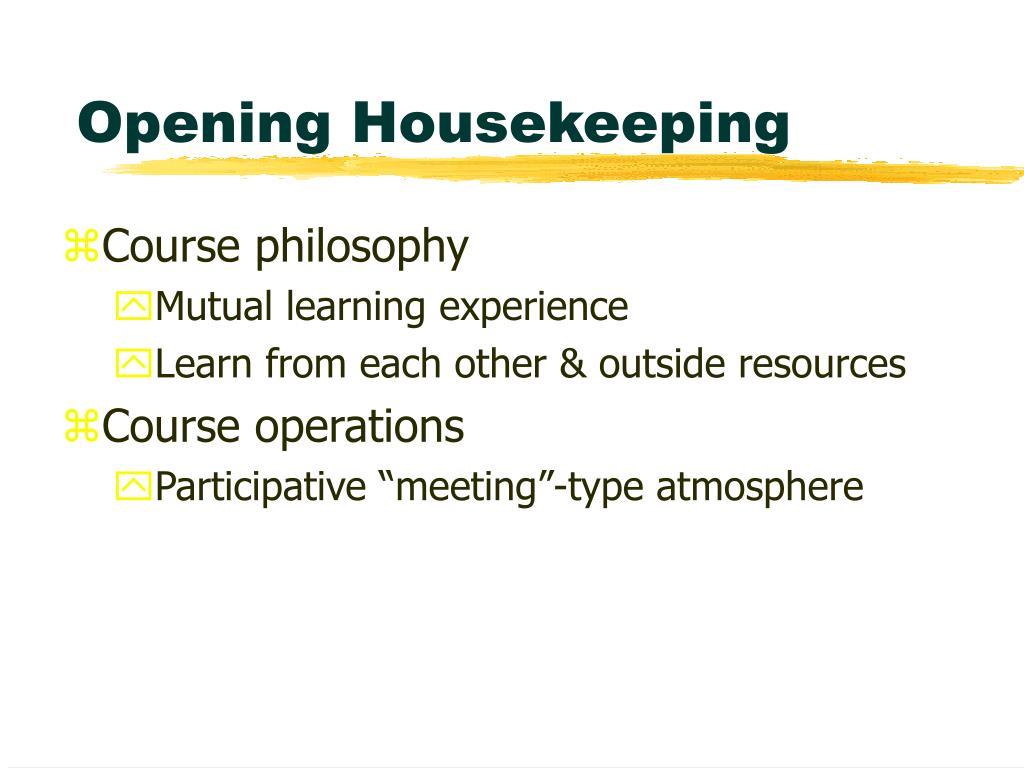 Opening Housekeeping

Course philosophy
Mutual learning experience
Learn from each other & outside resources
Course operations
Participative “meeting”-type atmosphere